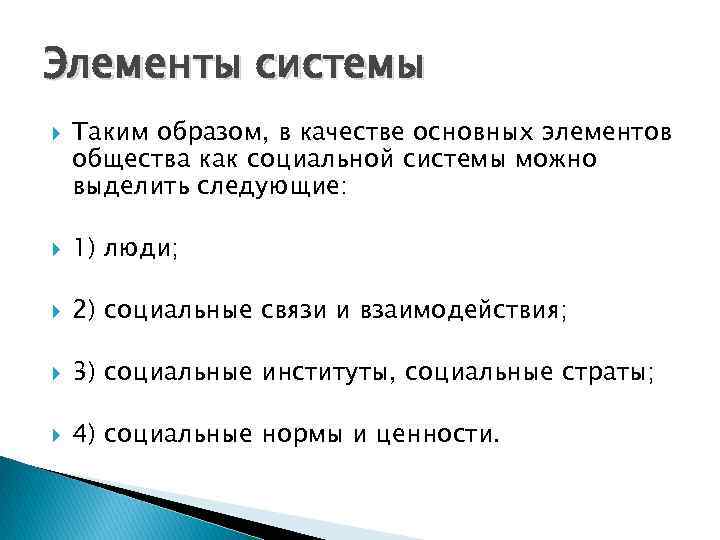 Элементы системы

Таким образом, в качестве основных элементов общества как социальной системы можно выделить следующие:

1) люди;

2) социальные связи и взаимодействия;

3) социальные институты, социальные страты;

4) социальные нормы и ценности.